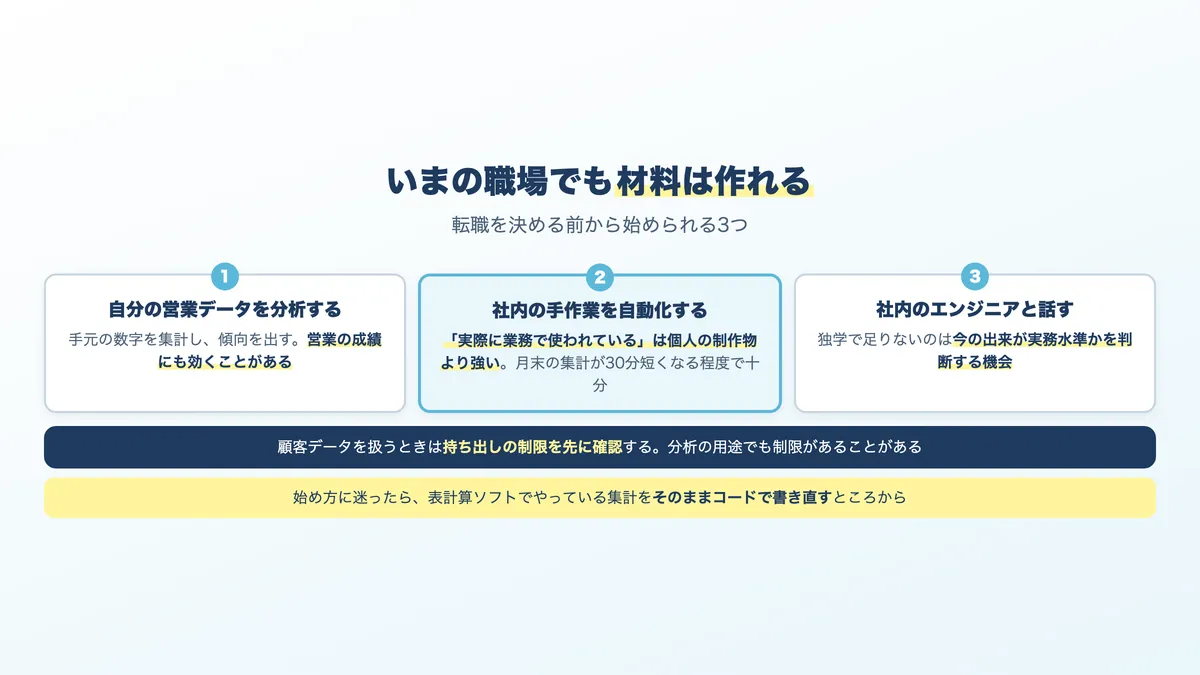 いまの職場でも材料は作れる

転職を決める前から始められる3つ

1

自分の営業データを分析する

手元の数字を集計し、傾向を出す。営業の成績にも効くことがある

2

社内の手作業を自動化する

「実際に業務で使われている」は個人の制作物より強い。月末の集計が30分短くなる程度で十分

3

社内のエンジニアと話す

独学で足りないのは今の出来が実務水準かを判断する機会

顧客データを扱うときは持ち出しの制限を先に確認する。分析の用途でも制限があることがある

始め方に迷ったら、表計算ソフトでやっている集計をそのままコードで書き直すところから